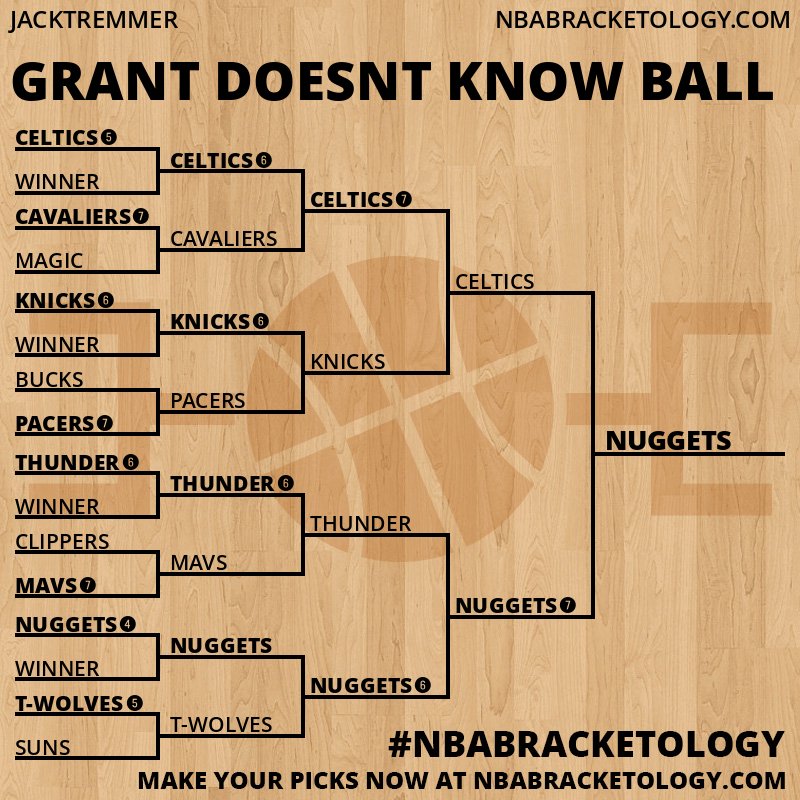 JACKTREMMER
NBABRACKETOLOGY.COM

GRANT DOESNT KNOW BALL

CELTICS 5
WINNER
CAVALIERS 7
MAGIC
KNICKS 6
WINNER
BUCKS
PACERS 7
THUNDER 6
WINNER
CLIPPERS
MAVS 7
NUGGETS 4
WINNER
T-WOLVES 5
SUNS

CELTICS 6
CAVALIERS
KNICKS 6
PACERS
THUNDER 6
MAVS
NUGGETS
T-WOLVES

CELTICS 7
KNICKS
THUNDER
NUGGETS 6

CELTICS
NUGGETS 7

NUGGETS

#NBABRACKETOLOGY
MAKE YOUR PICKS NOW AT NBABRACKETOLOGY.COM